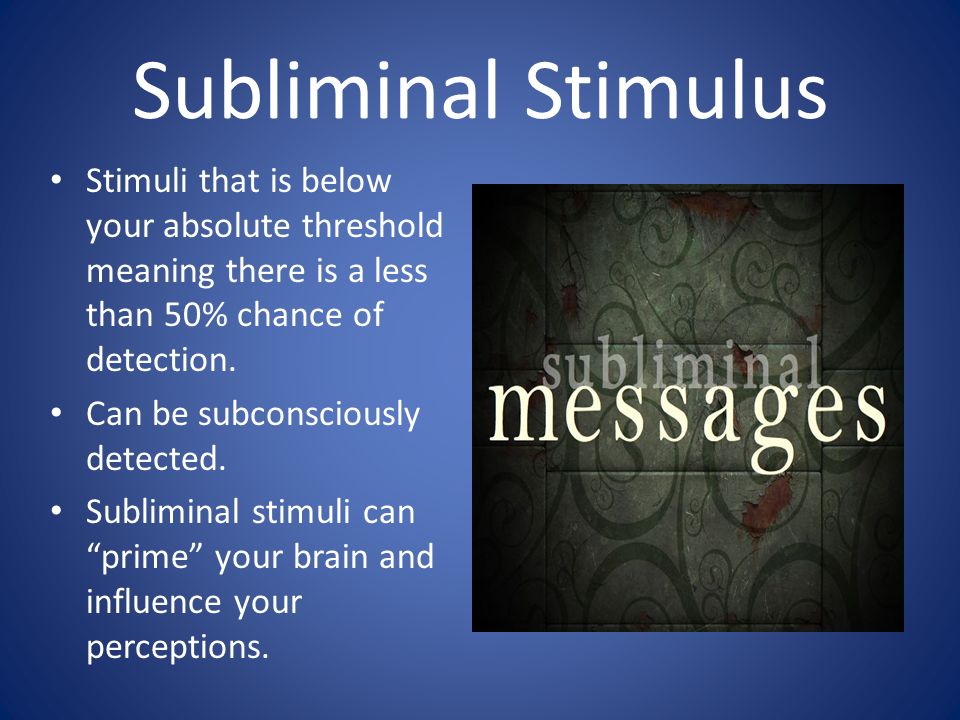 Subliminal Stimulus

• Stimuli that is below your absolute threshold meaning there is a less than 50% chance of detection.

• Can be subconsciously detected.

• Subliminal stimuli can “prime” your brain and influence your perceptions.

subliminal
messages